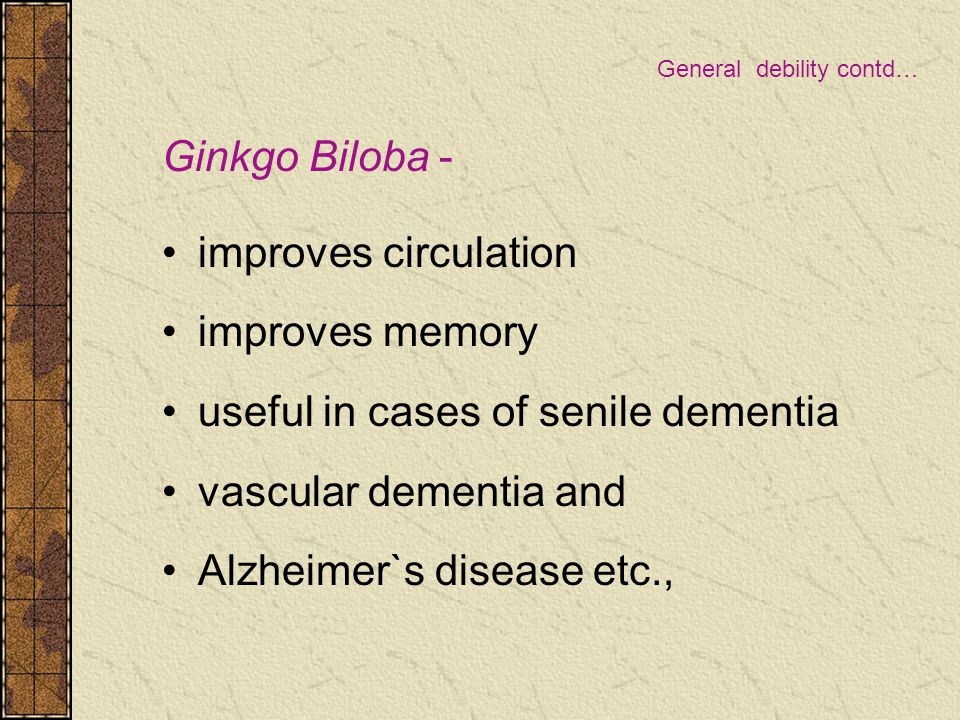 General debility contd…

Ginkgo Biloba -

• improves circulation
• improves memory
• useful in cases of senile dementia
• vascular dementia and
• Alzheimer`s disease etc.,